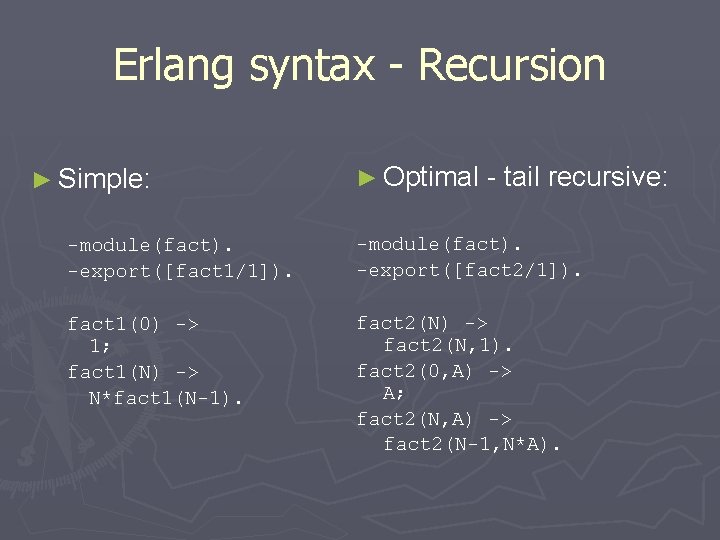 Erlang syntax - Recursion

► Simple:

-module(fact).
-export([fact1/1]).

fact1(0) ->
  1;
fact1(N) ->
  N*fact1(N-1).

► Optimal - tail recursive:

-module(fact).
-export([fact2/1]).

fact2(N) ->
  fact2(N,1).
fact2(0,A) ->
  A;
fact2(N,A) ->
  fact2(N-1,N*A).